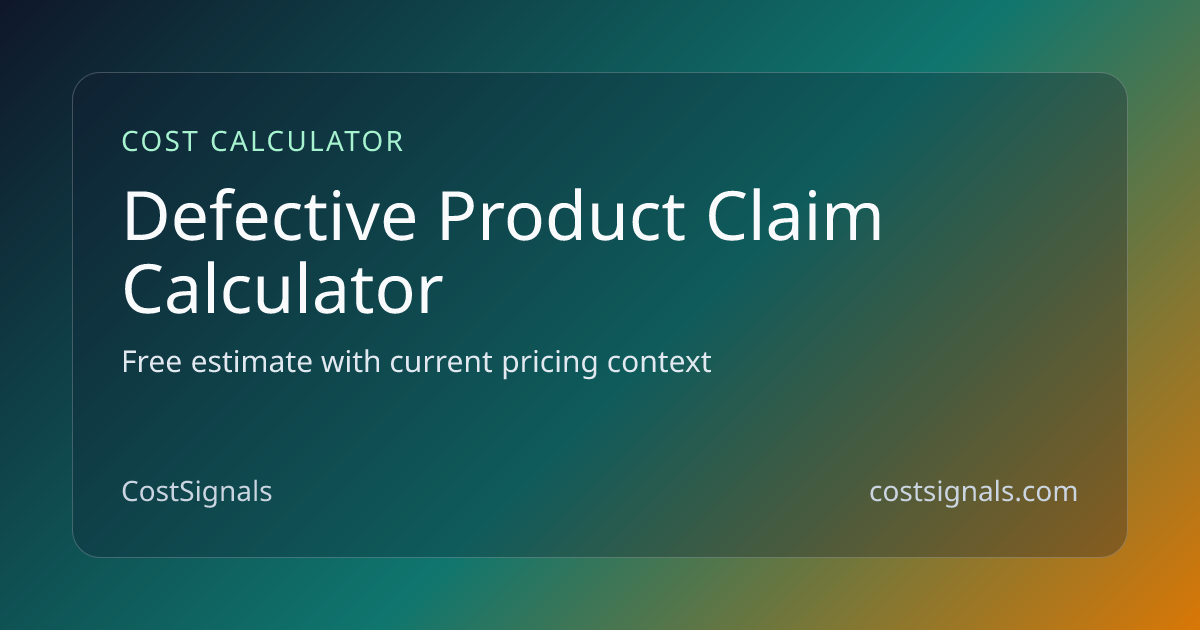 COST CALCULATOR

Defective Product Claim Calculator

Free estimate with current pricing context

CostSignals

costsignals.com